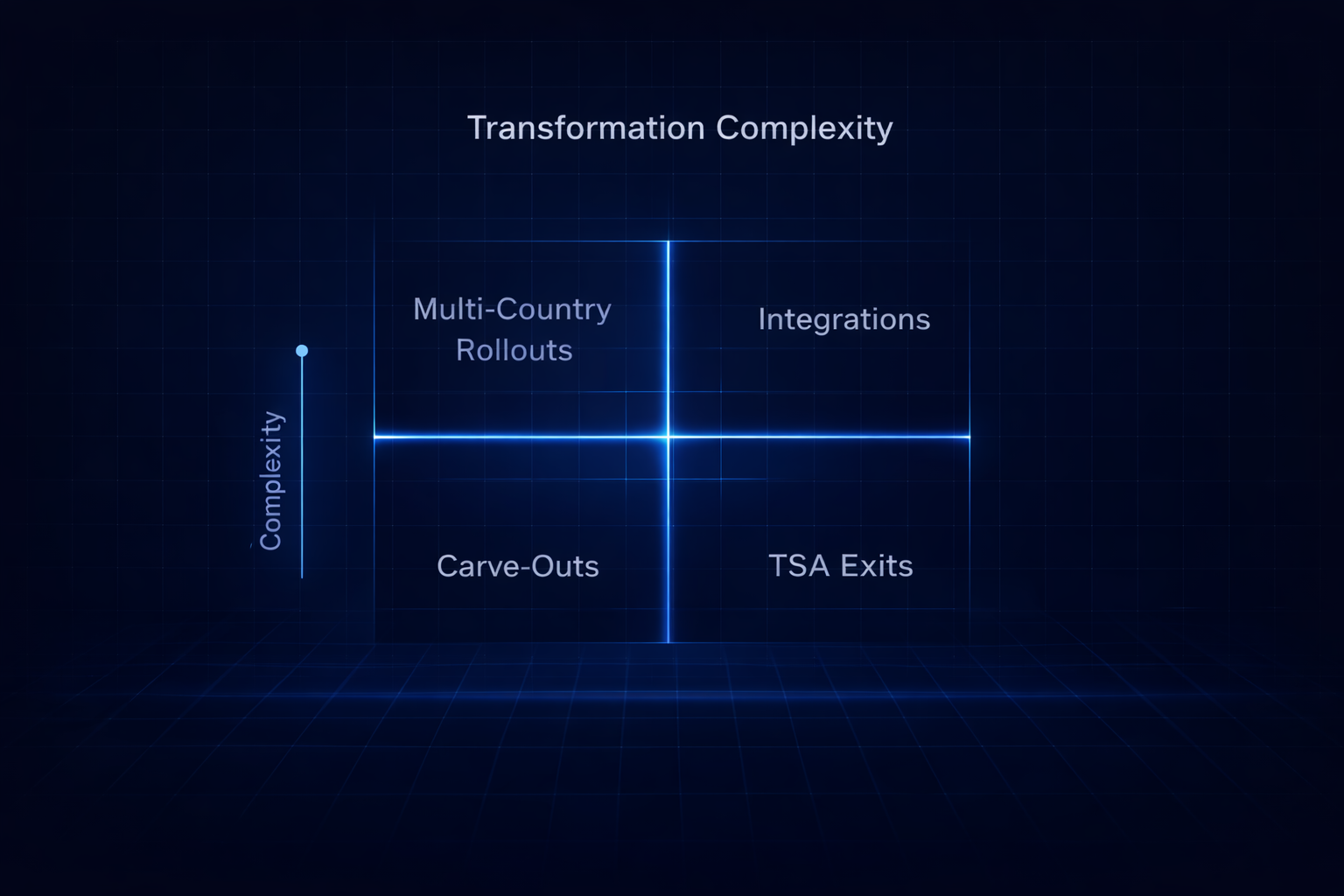 Transformation Complexity

Complexity

Multi-Country Rollouts

Integrations

Carve-Outs

TSA Exits